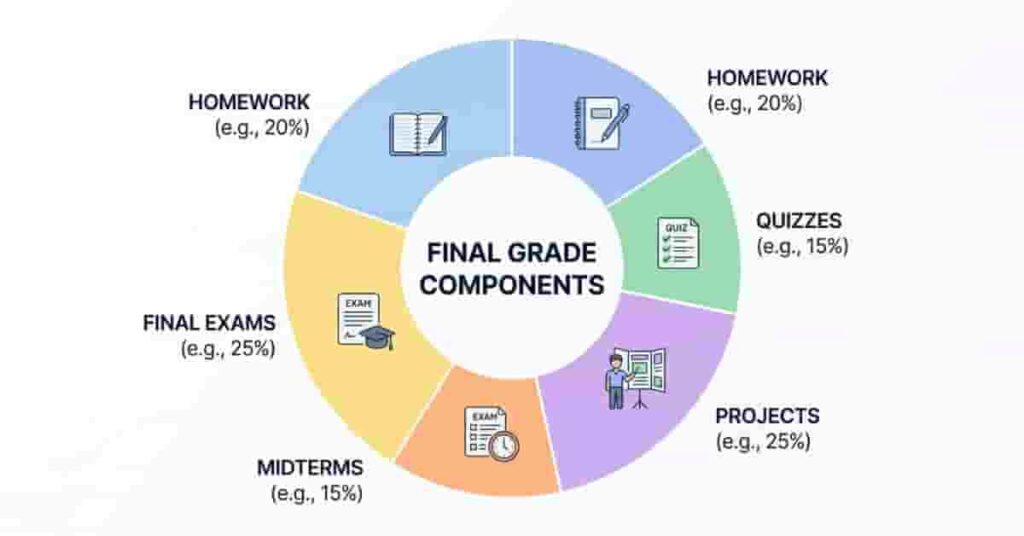 HOMEWORK
(e.g., 20%)

HOMEWORK
(e.g., 20%)

QUIZ

QUIZZES
(e.g., 15%)

FINAL GRADE COMPONENTS

EXAM

FINAL EXAMS
(e.g., 25%)

PROJECTS
(e.g., 25%)

EXAM

MIDTERMS
(e.g., 15%)